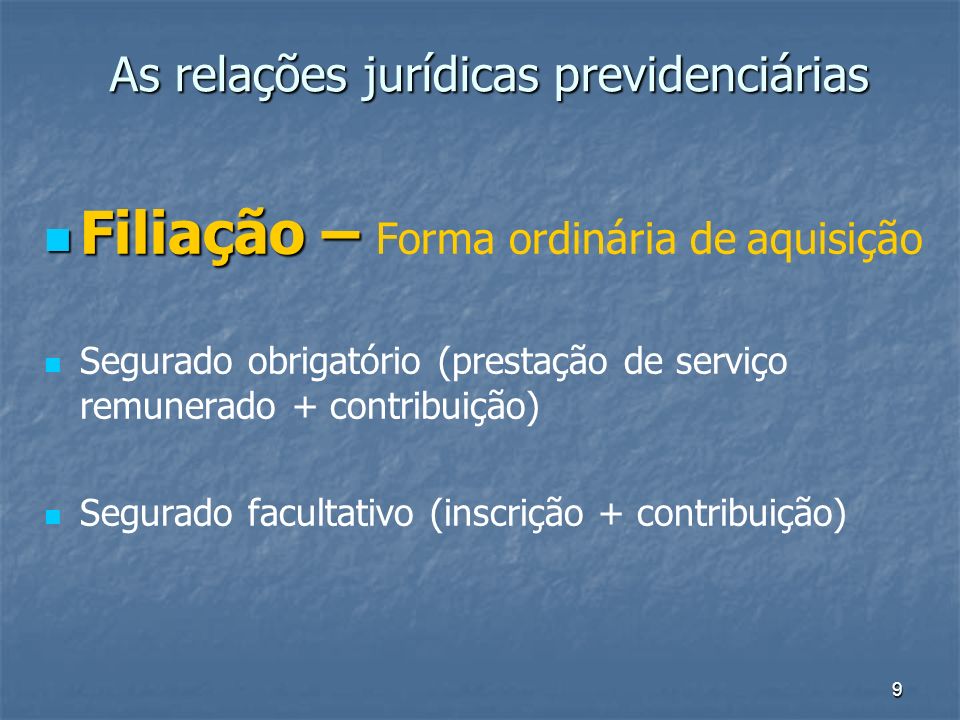 As relações jurídicas previdenciárias

Filiação – Forma ordinária de aquisição

Segurado obrigatório (prestação de serviço remunerado + contribuição)

Segurado facultativo (inscrição + contribuição)

9